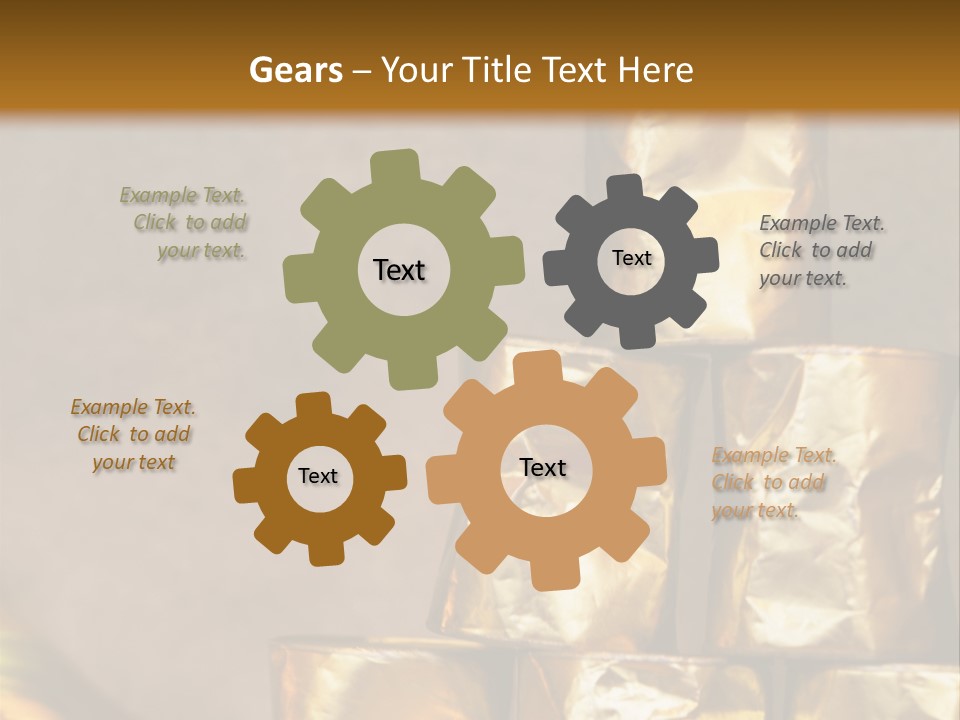 Gears – Your Title Text Here

Example Text. Click to add your text.

Text

Text

Example Text. Click to add your text.

Example Text. Click to add your text

Text

Text

Example Text. Click to add your text.